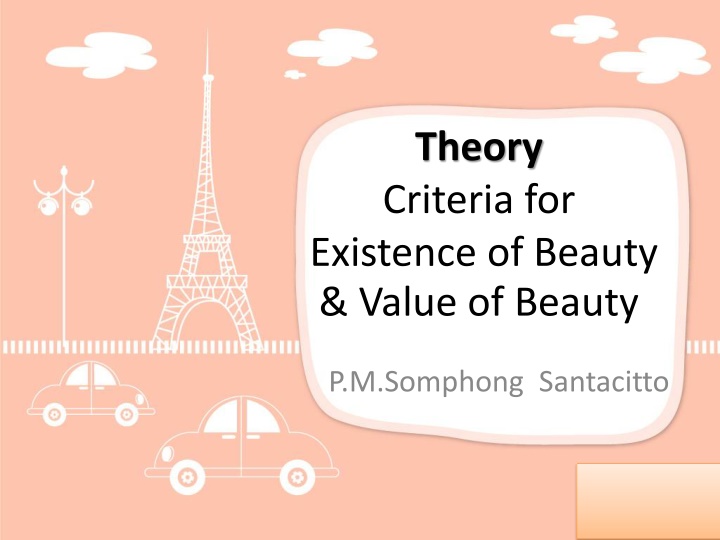 Theory
Criteria for
Existence of Beauty
& Value of Beauty

P.M.Somphong Santacitto